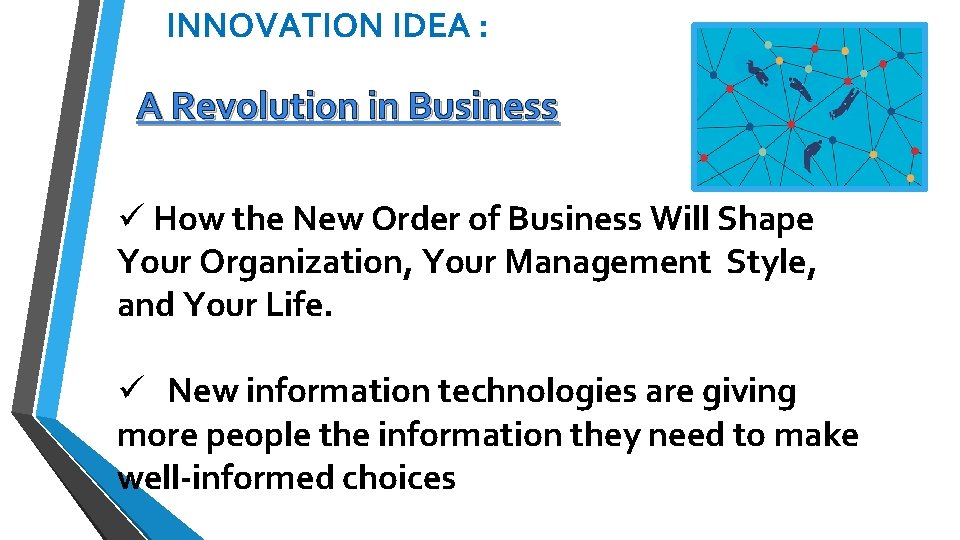 INNOVATION IDEA :

A Revolution in Business

✓ How the New Order of Business Will Shape Your Organization, Your Management Style, and Your Life.

✓ New information technologies are giving more people the information they need to make well-informed choices